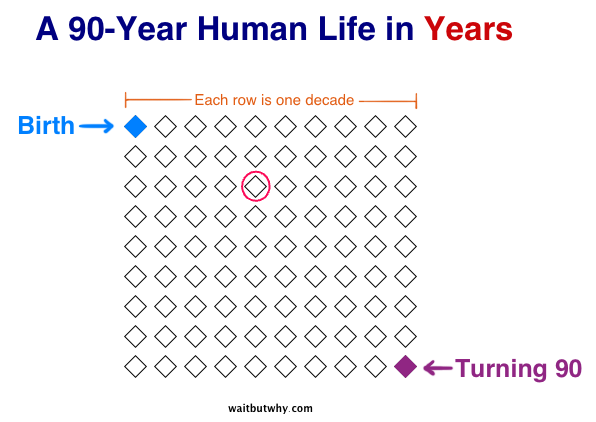 A 90-Year Human Life in Years

Each row is one decade

Birth

Turning 90

waitbutwhy.com